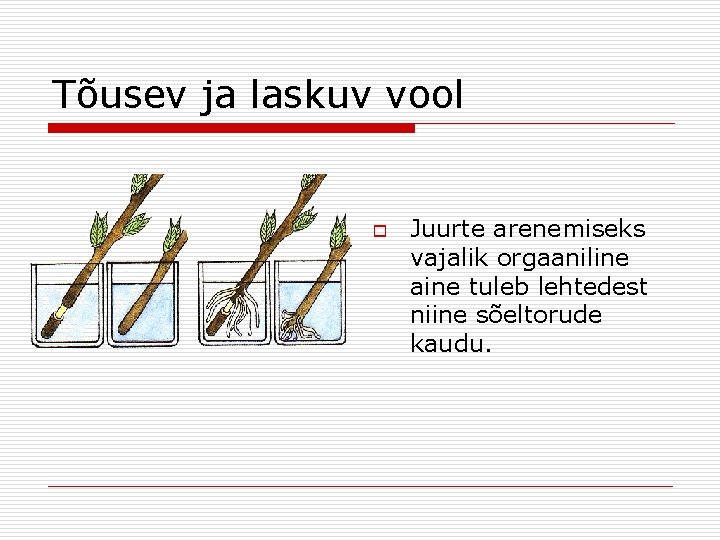 Tõusev ja laskuv vool

Juurte arenemiseks vajalik orgaaniline aine tuleb lehtedest niine sõeltorude kaudu.